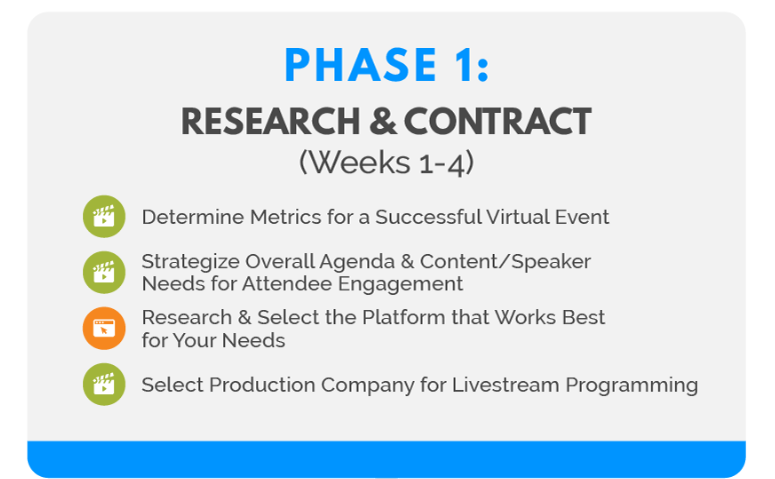 PHASE 1:
RESEARCH & CONTRACT
(Weeks 1-4)

Determine Metrics for a Successful Virtual Event

Strategize Overall Agenda & Content/Speaker Needs for Attendee Engagement

Research & Select the Platform that Works Best for Your Needs

Select Production Company for Livestream Programming